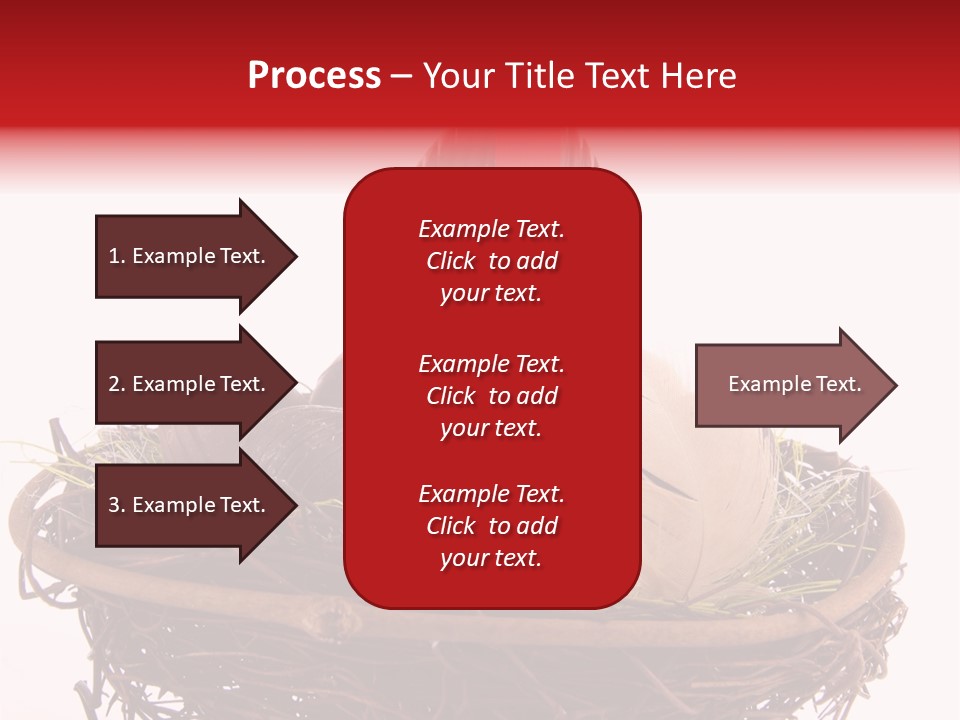 Process – Your Title Text Here

1. Example Text.

2. Example Text.

3. Example Text.

Example Text. Click to add your text.

Example Text. Click to add your text.

Example Text. Click to add your text.

Example Text.